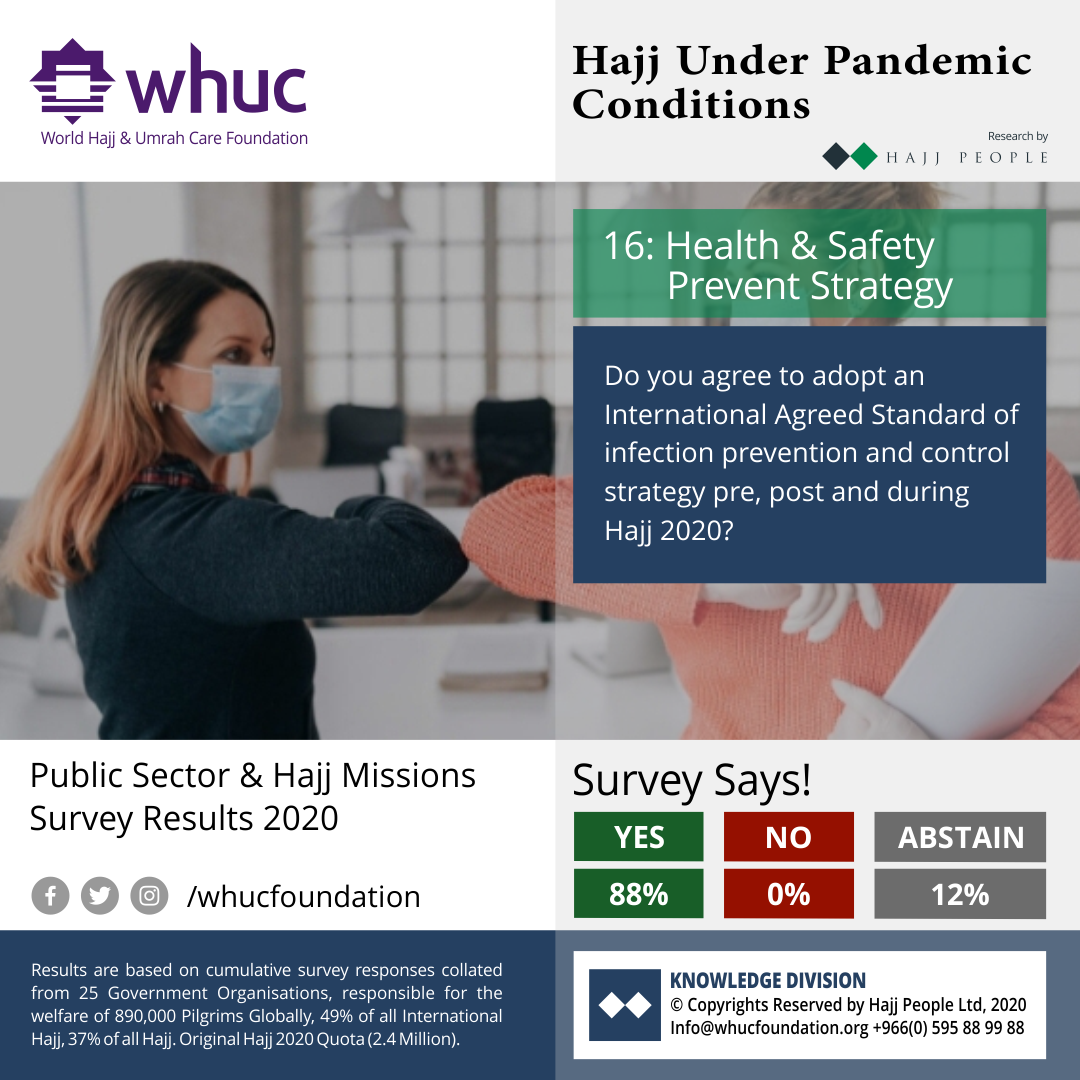 whuc
World Hajj & Umrah Care Foundation

Hajj Under Pandemic Conditions

Research by
HAJJ PEOPLE

16: Health & Safety Prevent Strategy

Do you agree to adopt an International Agreed Standard of infection prevention and control strategy pre, post and during Hajj 2020?

Public Sector & Hajj Missions Survey Results 2020

/whucfoundation

Survey Says!

| YES | NO | ABSTAIN |
|---|---|---|
| 88% | 0% | 12% |

Results are based on cumulative survey responses collated from 25 Government Organisations, responsible for the welfare of 890,000 Pilgrims Globally, 49% of all International Hajj, 37% of all Hajj. Original Hajj 2020 Quota (2.4 Million).

KNOWLEDGE DIVISION
© Copyrights Reserved by Hajj People Ltd, 2020
Info@whucfoundation.org +966(0) 595 88 99 88